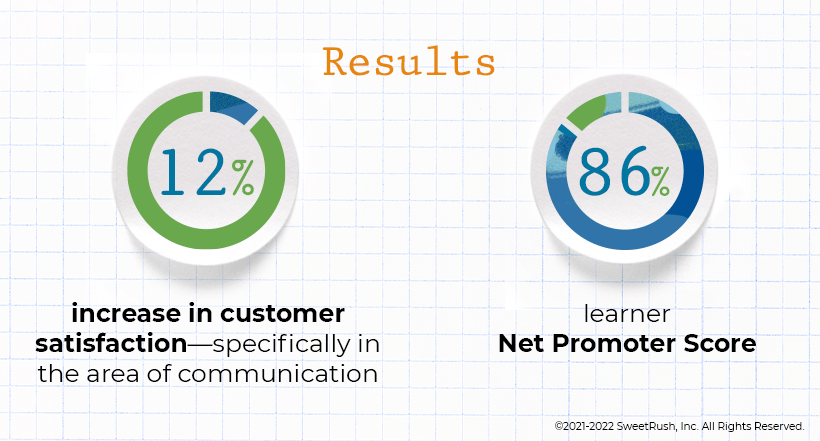 Results

12%

increase in customer satisfaction—specifically in the area of communication

86%

learner
Net Promoter Score

©2021-2022 SweetRush, Inc. All Rights Reserved.